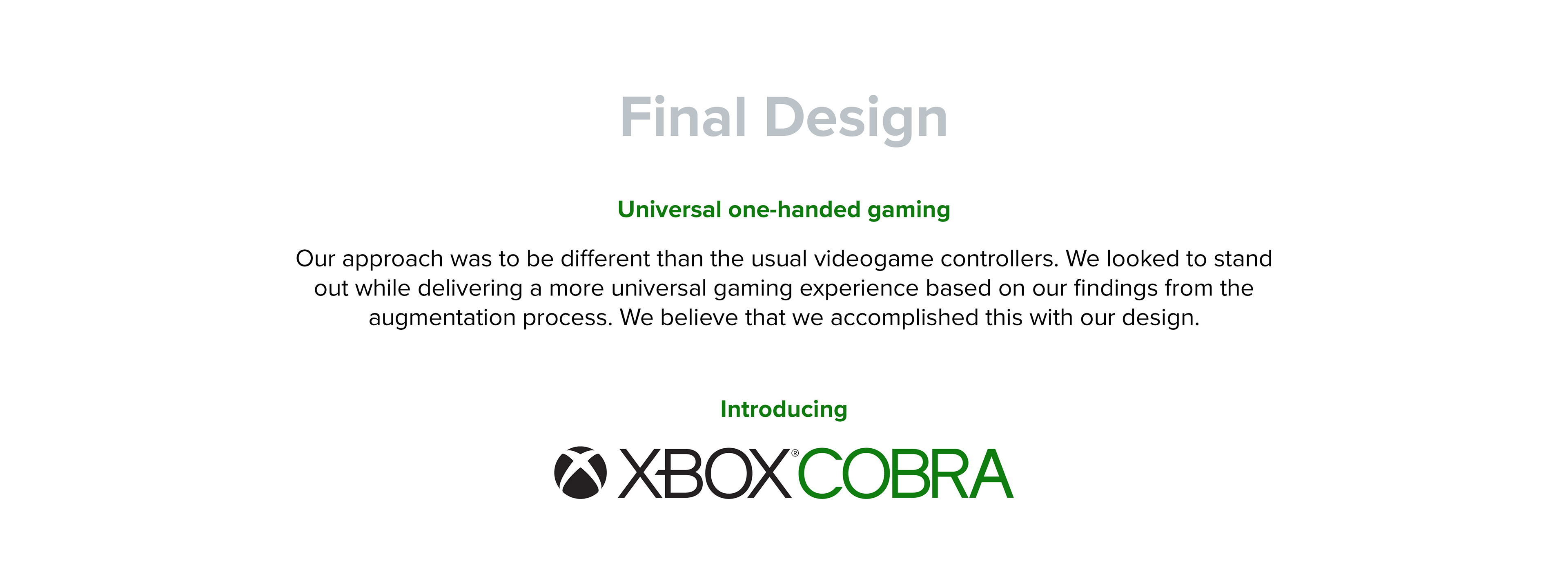 Final Design

Universal one-handed gaming

Our approach was to be different than the usual videogame controllers. We looked to stand out while delivering a more universal gaming experience based on our findings from the augmentation process. We believe that we accomplished this with our design.

Introducing

XBOX® COBRA